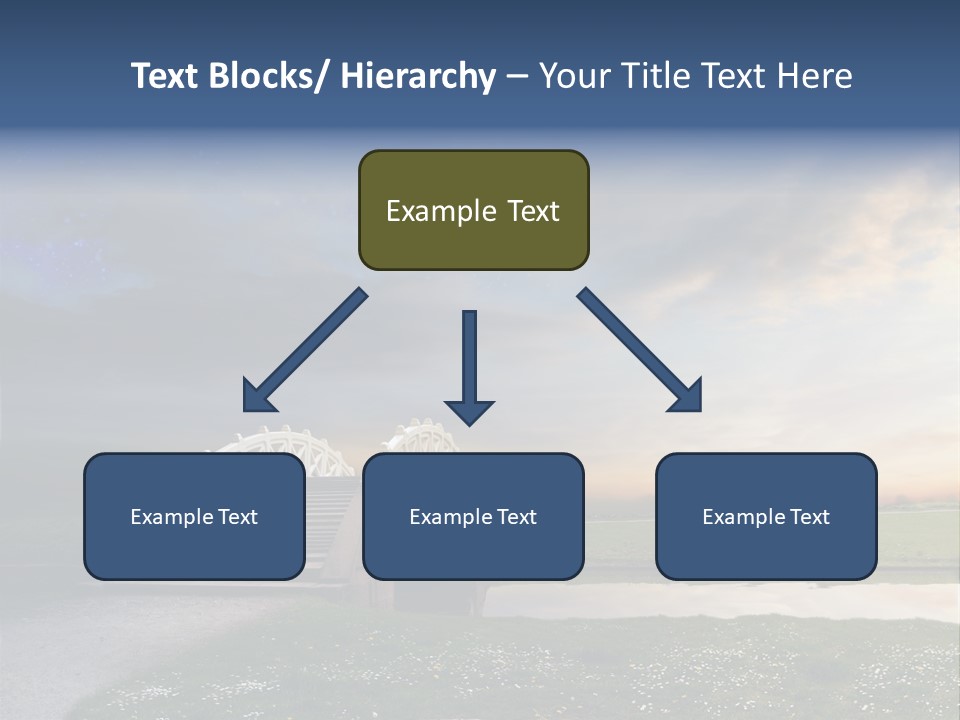 Text Blocks/ Hierarchy – Your Title Text Here

Example Text

Example Text

Example Text

Example Text